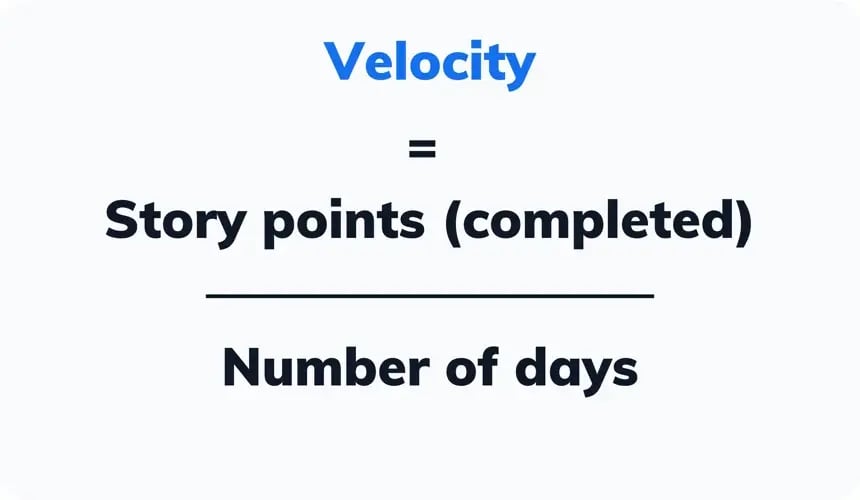 $\text{Velocity} = \frac{\text{Story points (completed)}}{\text{Number of days}}$